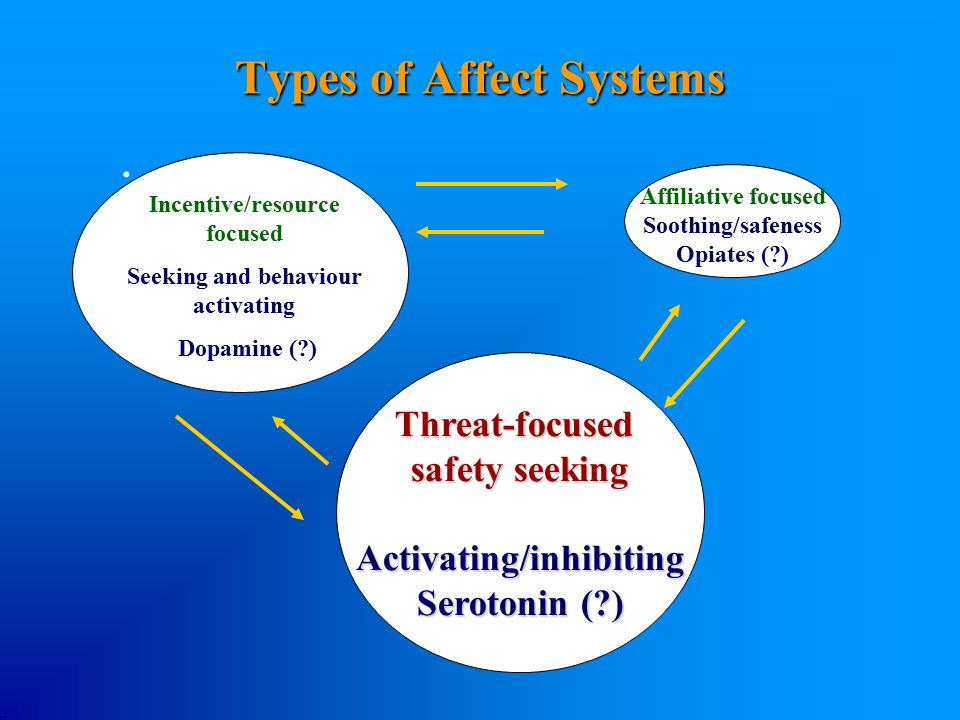 Types of Affect Systems

Incentive/resource focused

Seeking and behaviour activating

Dopamine (?)

Affiliative focused
Soothing/safeness
Opiates (?)

Threat-focused safety seeking

Activating/inhibiting
Serotonin (?)